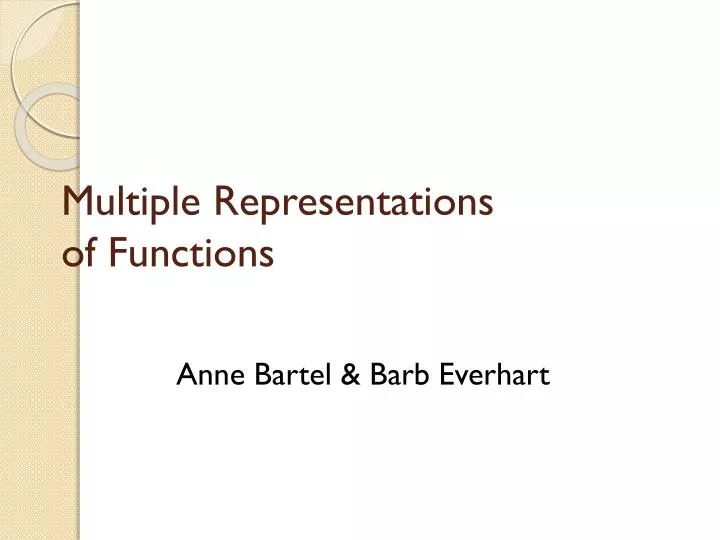 Multiple Representations of Functions

Anne Bartel & Barb Everhart